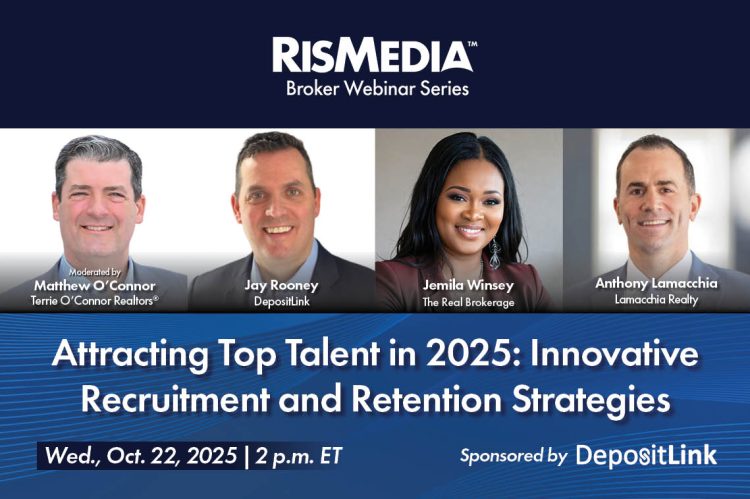 RISMEDIA™
Broker Webinar Series

Moderated by
Matthew O'Connor
Terrie O'Connor Realtors®

Jay Rooney
DepositLink

Jemila Winsey
The Real Brokerage

Anthony Lamacchia
Lamacchia Realty

Attracting Top Talent in 2025: Innovative Recruitment and Retention Strategies

Wed., Oct. 22, 2025 | 2 p.m. ET

Sponsored by DepositLink